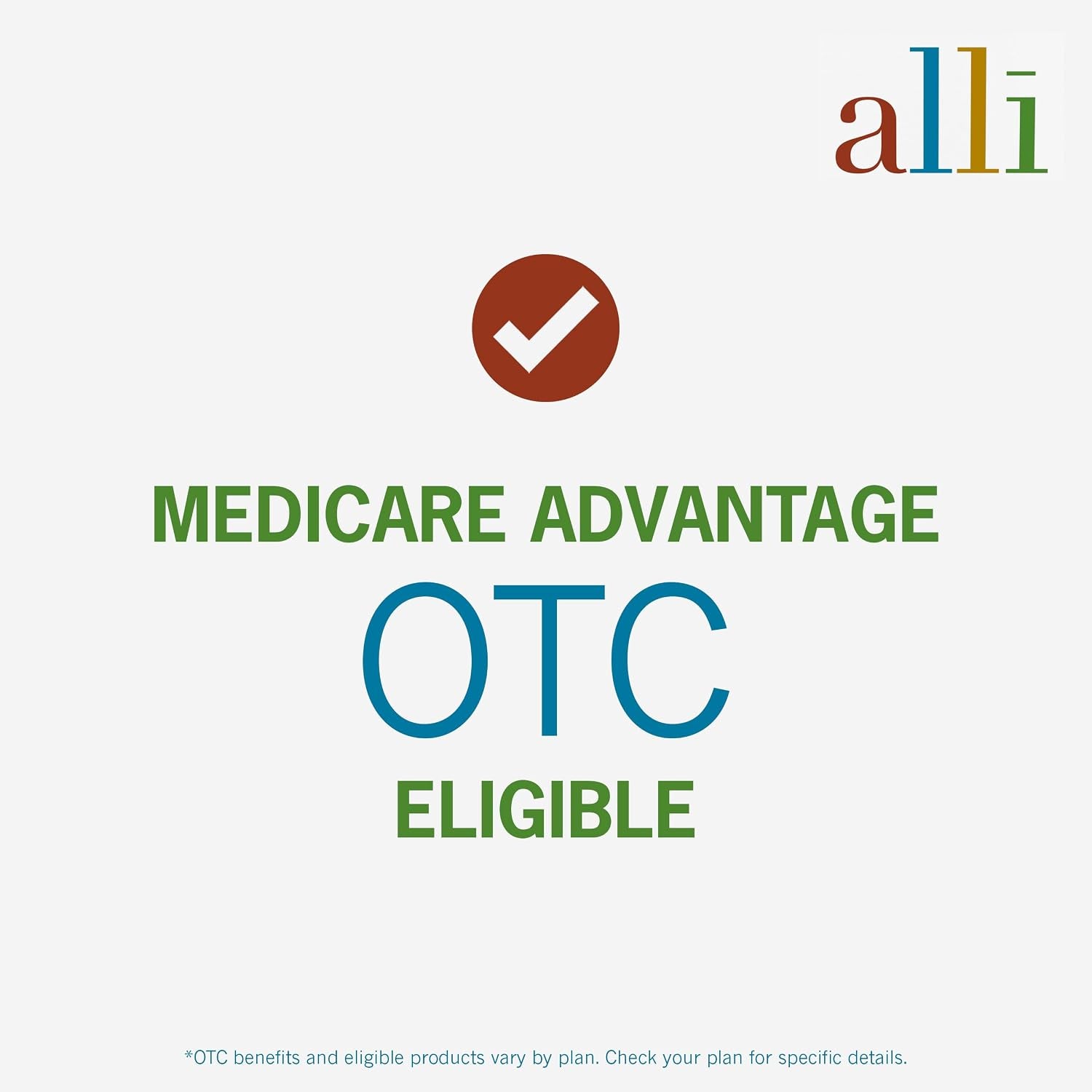 alli

MEDICARE ADVANTAGE
OTC
ELIGIBLE

*OTC benefits and eligible products vary by plan. Check your plan for specific details.